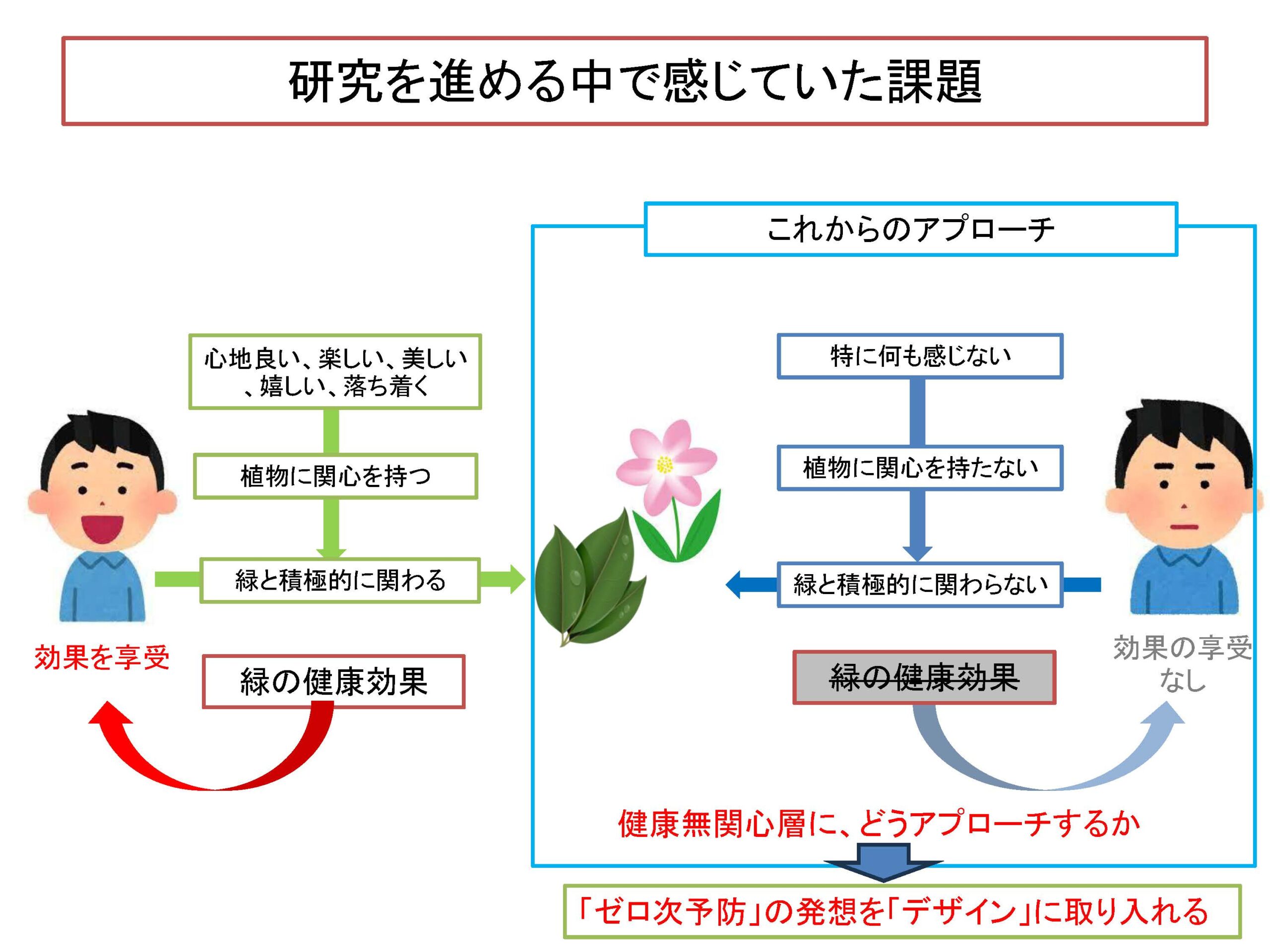 研究を進める中で感じていた課題

これからのアプローチ

心地良い、楽しい、美しい、嬉しい、落ち着く

植物に関心を持つ

緑と積極的に関わる

効果を享受

緑の健康効果

特に何も感じない

植物に関心を持たない

緑と積極的に関わらない

緑の健康効果

効果の享受なし

健康無関心層に、どうアプローチするか

「ゼロ次予防」の発想を「デザイン」に取り入れる